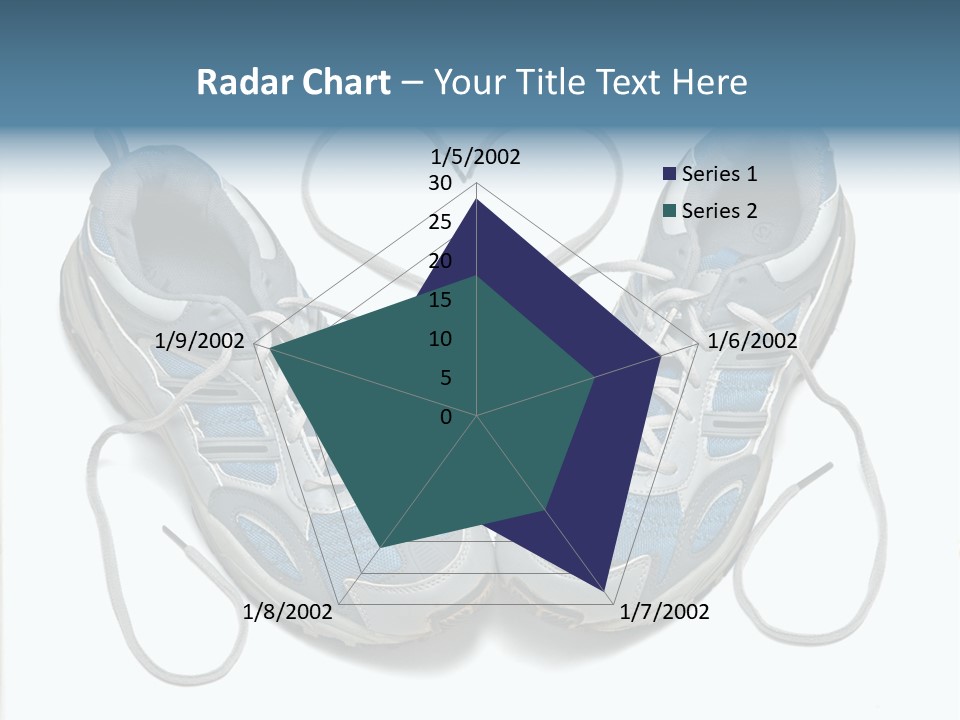 Radar Chart – Your Title Text Here

1/5/2002
30
25
20
15
10
5
0
1/6/2002
1/7/2002
1/8/2002
1/9/2002

Series 1
Series 2